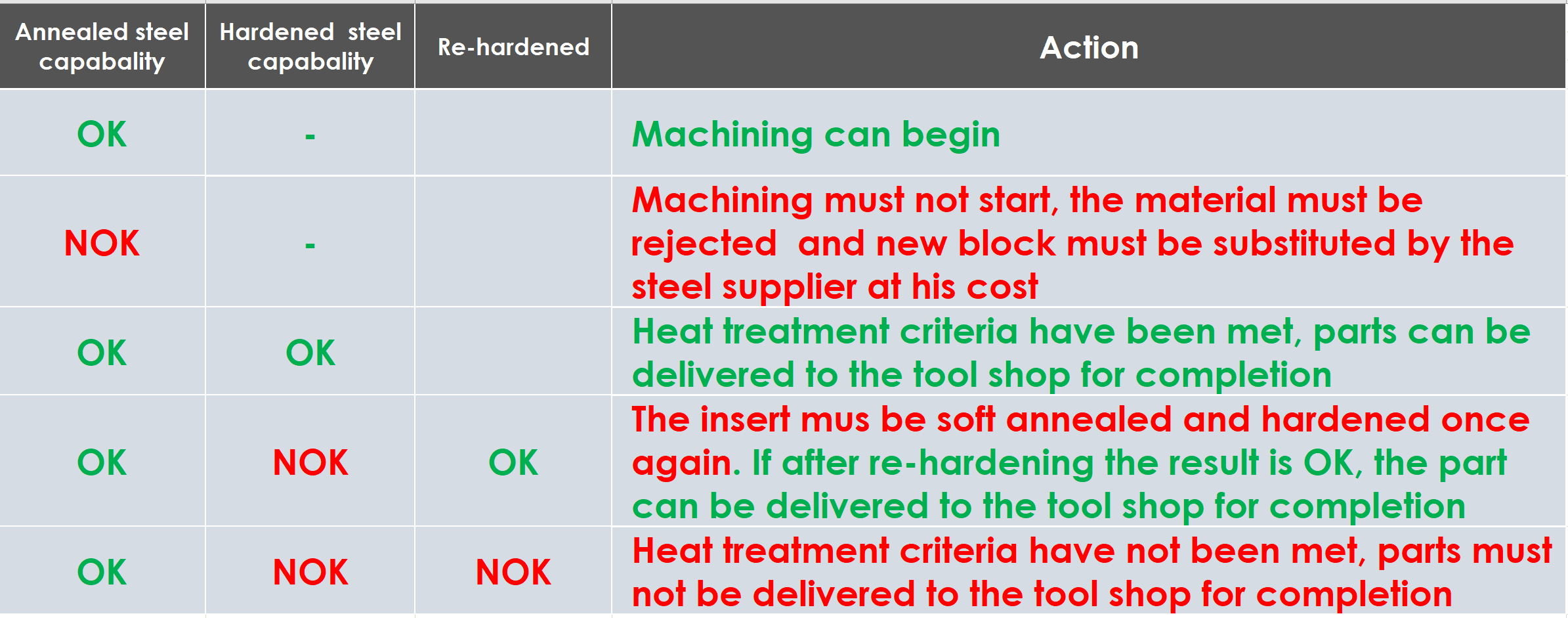 | Annealed steel capabality | Hardened steel capabality | Re-hardened | Action |
|---|---|---|---|
| OK | - | | Machining can begin |
| NOK | - | | Machining must not start, the material must be rejected and new block must be substituted by the steel supplier at his cost |
| OK | OK | | Heat treatment criteria have been met, parts can be delivered to the tool shop for completion |
| OK | NOK | OK | The insert mus be soft annealed and hardened once again. If after re-hardening the result is OK, the part can be delivered to the tool shop for completion |
| OK | NOK | NOK | Heat treatment criteria have not been met, parts must not be delivered to the tool shop for completion |